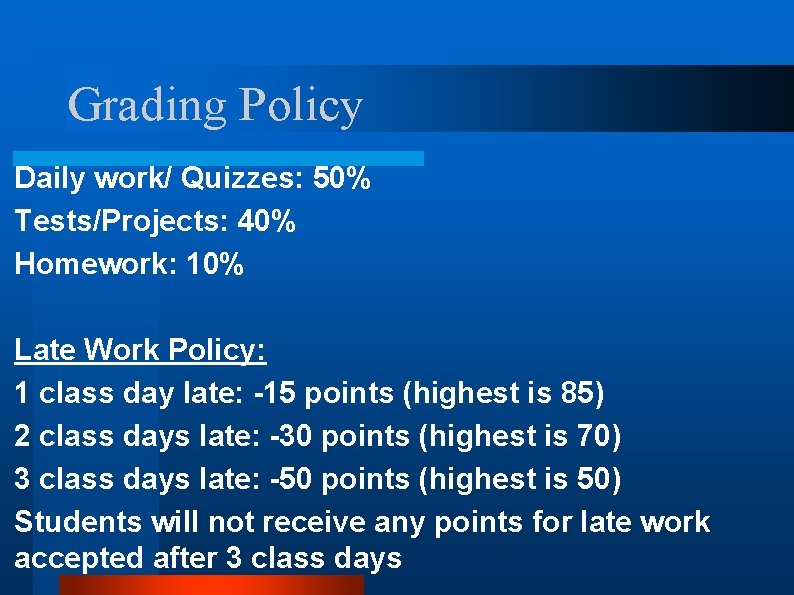 Grading Policy

Daily work/ Quizzes: 50%
Tests/Projects: 40%
Homework: 10%

Late Work Policy:
1 class day late: -15 points (highest is 85)
2 class days late: -30 points (highest is 70)
3 class days late: -50 points (highest is 50)
Students will not receive any points for late work accepted after 3 class days